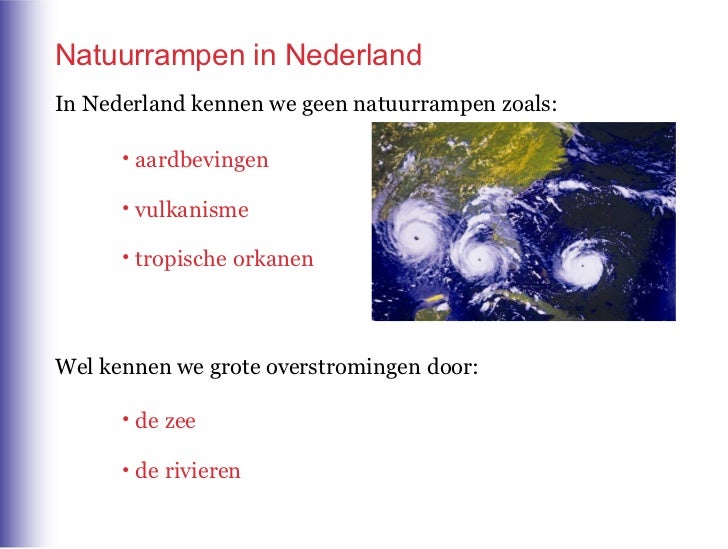 Natuurrampen in Nederland

In Nederland kennen we geen natuurrampen zoals:

• aardbevingen

• vulkanisme

• tropische orkanen

Wel kennen we grote overstromingen door:

• de zee

• de rivieren